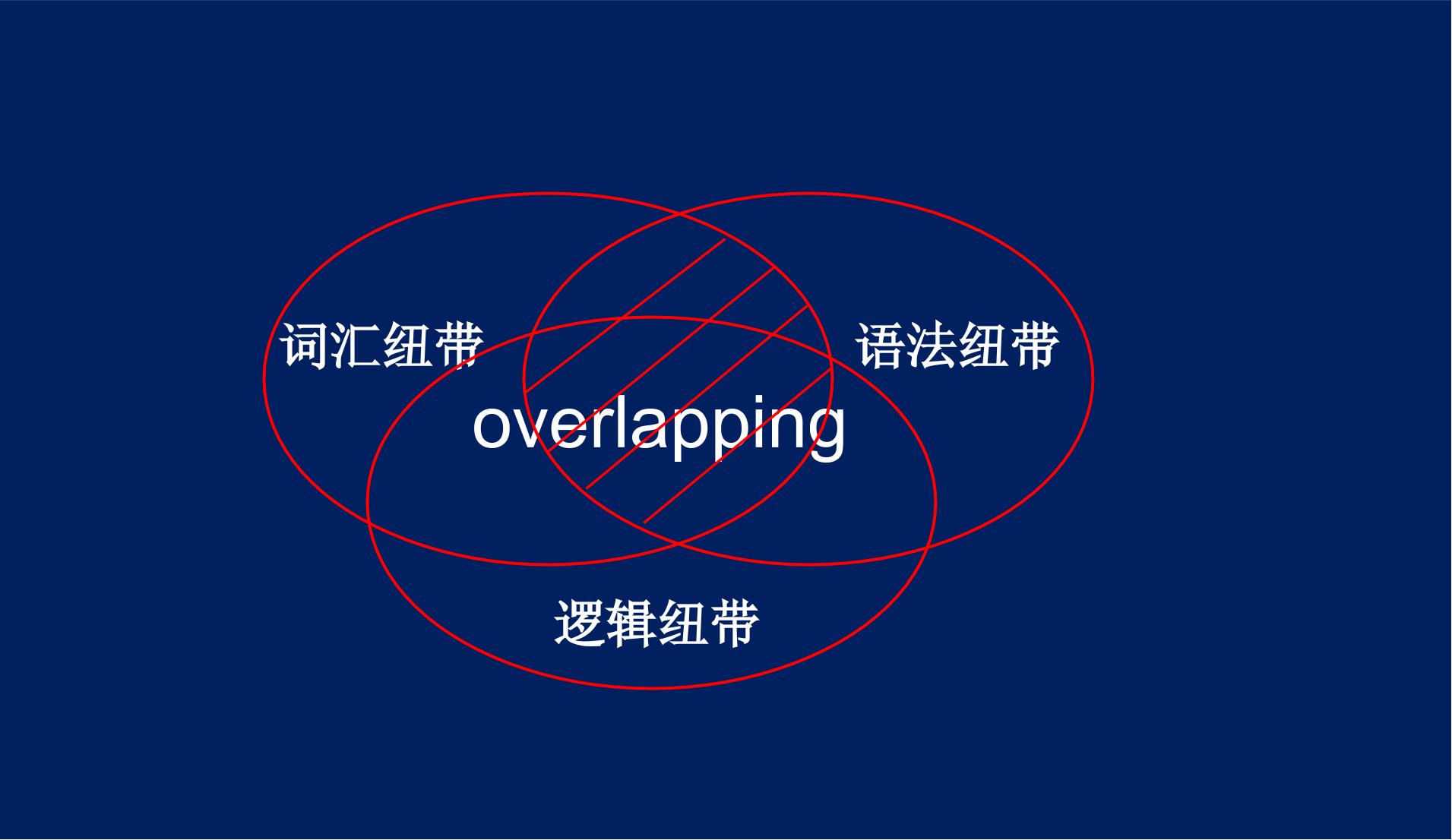 词汇纽带

语法纽带

overlapping

逻辑纽带